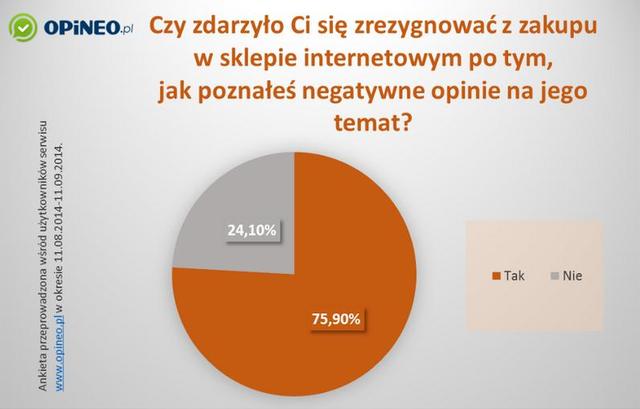 OPiNEO.pl

Czy zdarzyło Ci się zrezygnować z zakupu w sklepie internetowym po tym, jak poznałeś negatywne opinie na jego temat?

Ankieta przeprowadzona wśród użytkowników serwisu www.opineo.pl w okresie 11.08.2014-11.09.2014.

24,10%

75,90%

Tak Nie